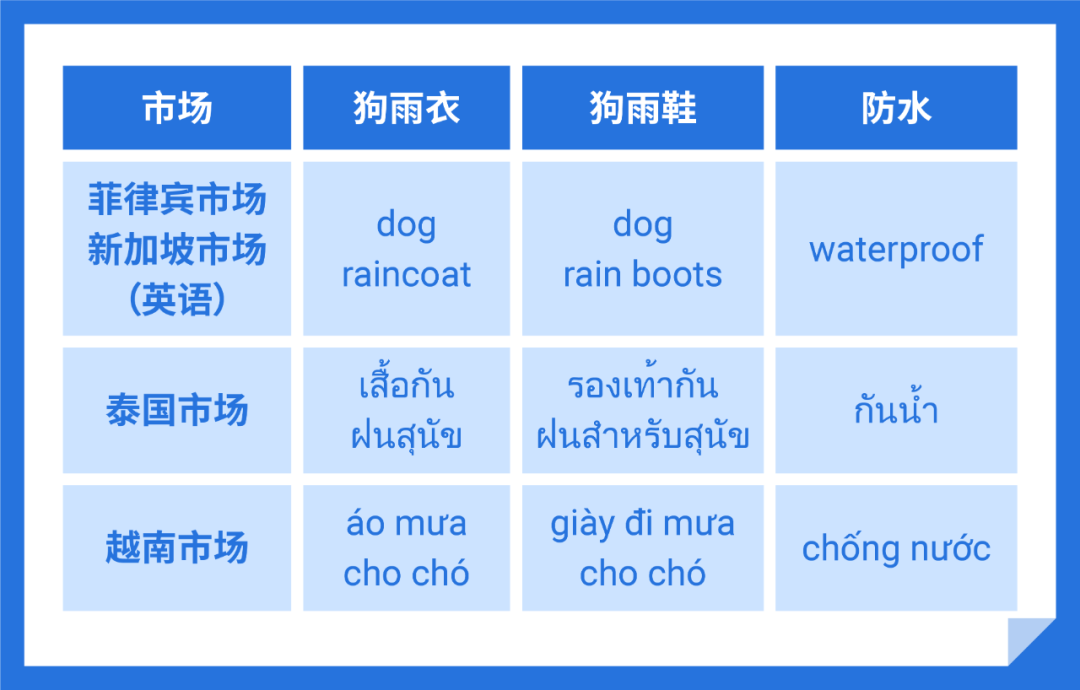 | 市场 | 狗雨衣 | 狗雨鞋 | 防水 |
|---|---|---|---|
| 菲律宾市场 新加坡市场 (英语) | dog raincoat | dog rain boots | waterproof |
| 泰国市场 | เสื้อกันฝนสุนัข | รองเท้ากันฝนสำหรับสุนัข | กันน้ำ |
| 越南市场 | áo mưa cho chó | giày đi mưa cho chó | chống nước |